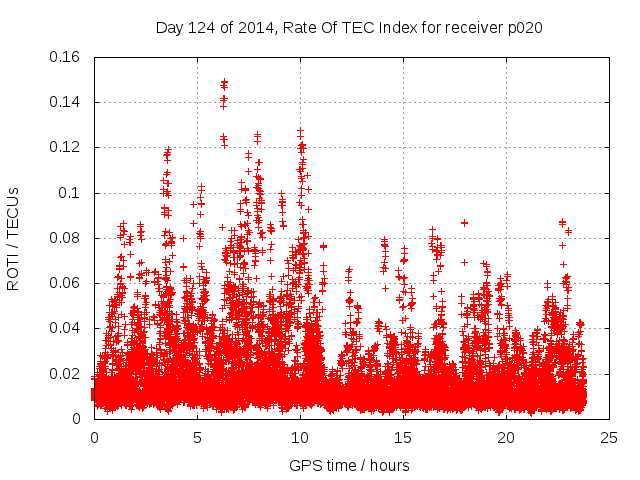 Day 124 of 2014, Rate Of TEC Index for receiver p020

ROTI / TECUs

0.16
0.14
0.12
0.1
0.08
0.06
0.04
0.02
0

0
5
10
15
20
25

GPS time / hours